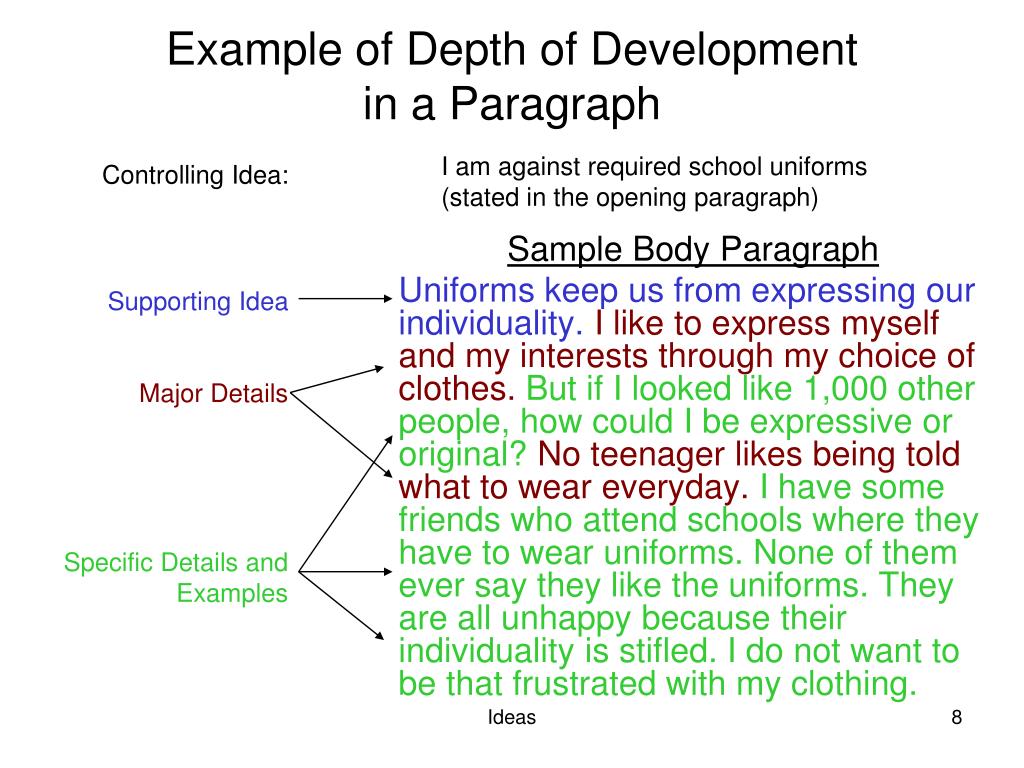 Example of Depth of Development in a Paragraph

Controlling Idea:

I am against required school uniforms (stated in the opening paragraph)

Sample Body Paragraph

Supporting Idea

Major Details

Specific Details and Examples

Uniforms keep us from expressing our individuality. I like to express myself and my interests through my choice of clothes. But if I looked like 1,000 other people, how could I be expressive or original? No teenager likes being told what to wear everyday. I have some friends who attend schools where they have to wear uniforms. None of them ever say they like the uniforms. They are all unhappy because their individuality is stifled. I do not want to be that frustrated with my clothing.

Ideas

8